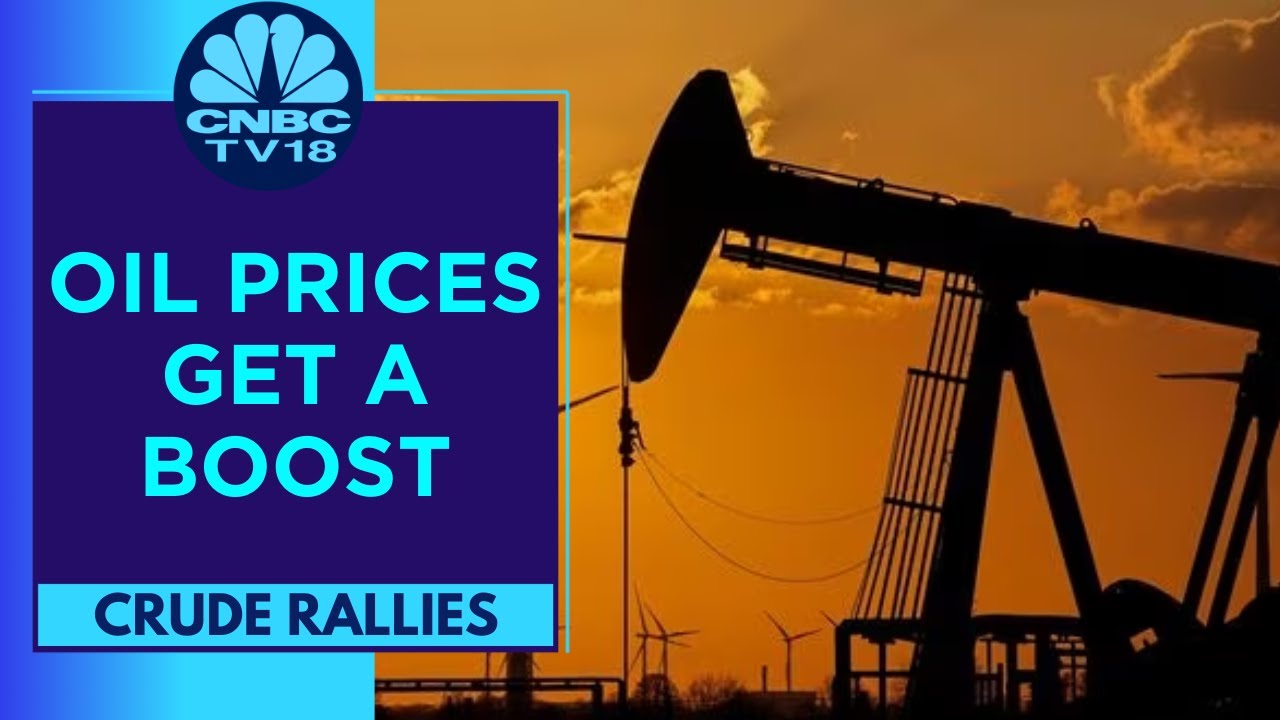 CNBC TV18

OIL PRICES GET A BOOST

CRUDE RALLIES